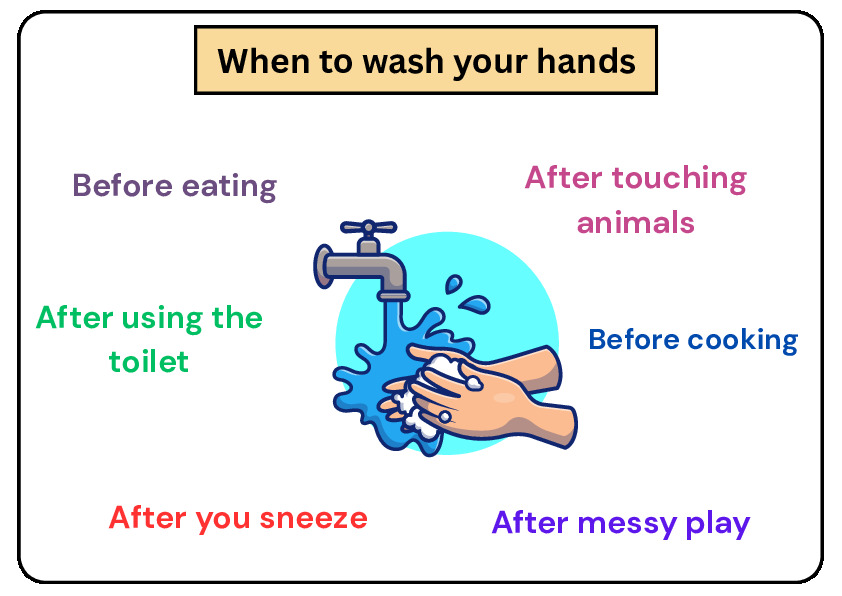 When to wash your hands

Before eating

After touching animals

After using the toilet

Before cooking

After you sneeze

After messy play